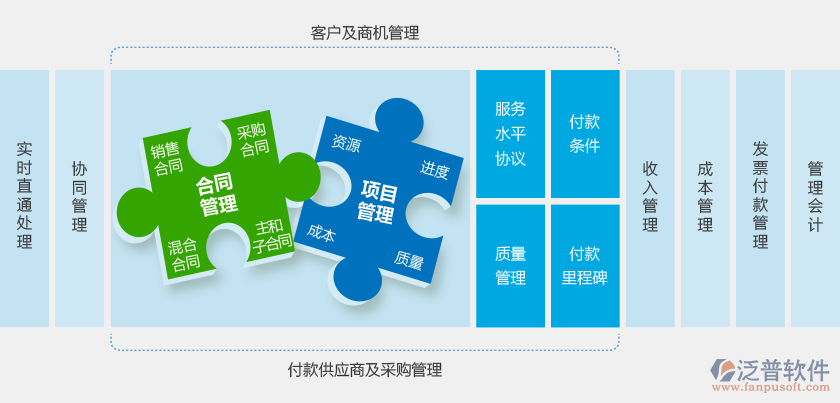 客户及商机管理

实时直通处理

协同管理

销售合同

采购合同

合同管理

混合合同

主和子合同

资源

进度

项目管理

成本

质量

服务水平协议

付款条件

质量管理

付款里程碑

收入管理

成本管理

发票付款管理

管理会计

付款供应商及采购管理

泛普软件
www.fanpusoft.com